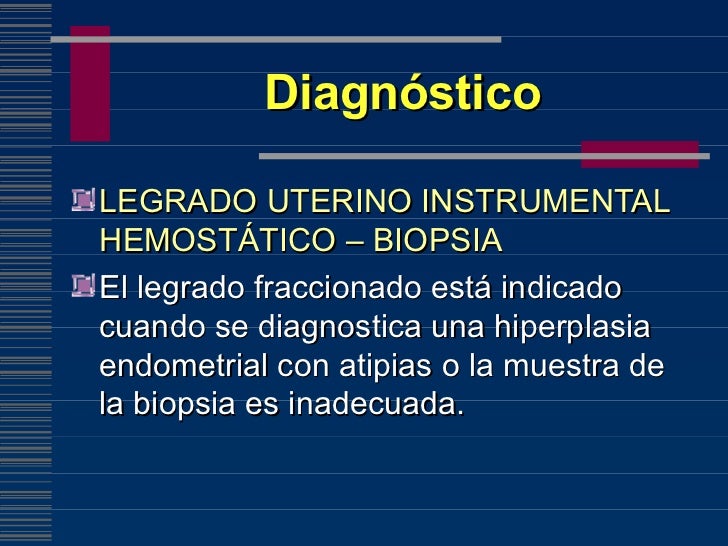 Diagnóstico

LEGRADO UTERINO INSTRUMENTAL HEMOSTÁTICO – BIOPSIA

El legrado fraccionado está indicado cuando se diagnostica una hiperplasia endometrial con atipias o la muestra de la biopsia es inadecuada.